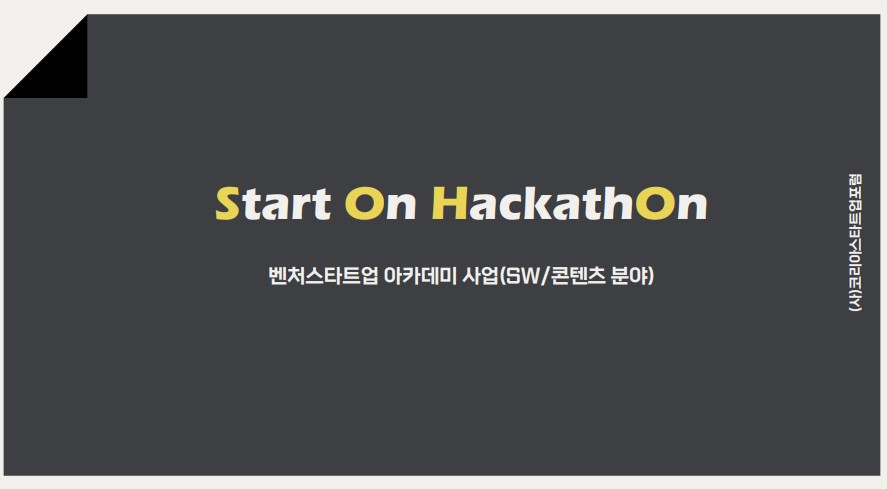 Start On HackathOn

벤처스타트업 아카데미 사업(SW/콘텐츠 분야)

(사)코리아스타트업포럼